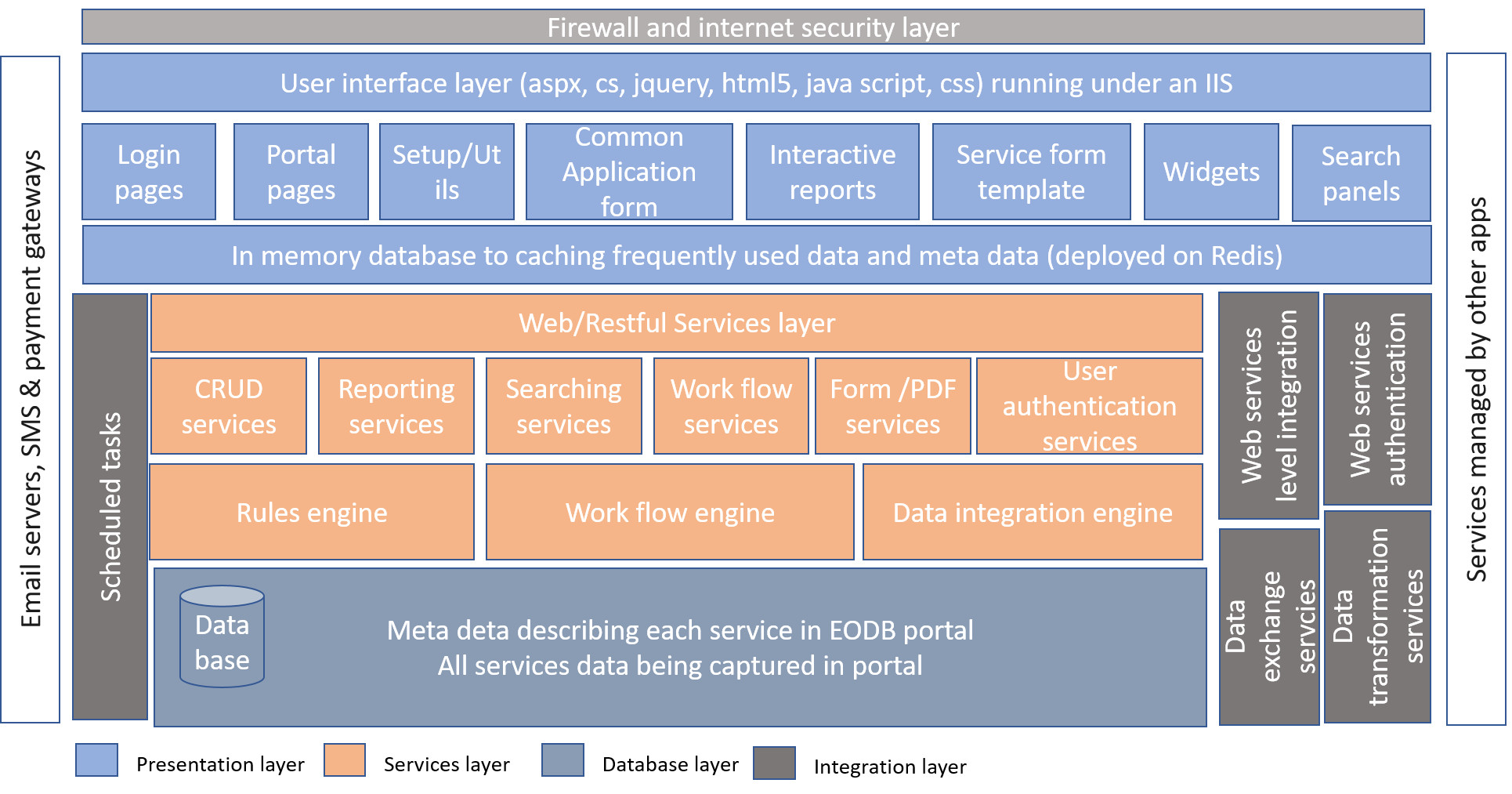 Firewall and internet security layer

Email servers, SMS & payment gateways

User interface layer (aspx, cs, jquery, html5, java script, css) running under an IIS

Login pages

Portal pages

Setup/Utils

Common Application form

Interactive reports

Service form template

Widgets

Search panels

In memory database to caching frequently used data and meta data (deployed on Redis)

Scheduled tasks

Web/Restful Services layer

CRUD services

Reporting services

Searching services

Work flow services

Form /PDF services

User authentication services

Rules engine

Work flow engine

Data integration engine

Data base

Meta deta describing each service in EODB portal
All services data being captured in portal

Web services level integration

Web services authentication

Data exchange servcies

Data transformation services

Services managed by other apps

Presentation layer

Services layer

Database layer

Integration layer